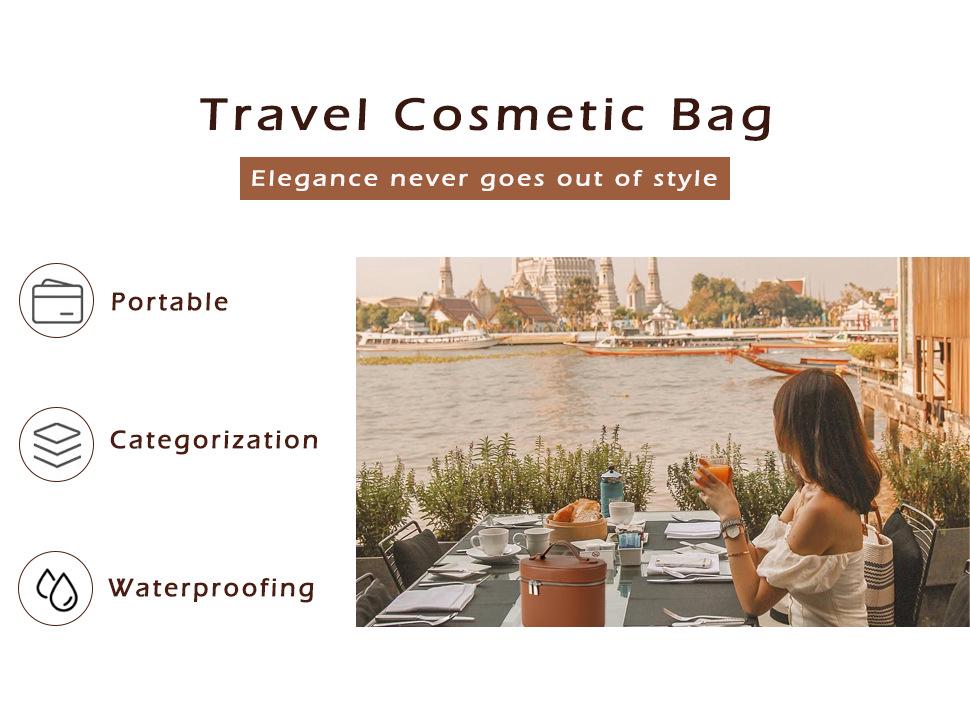 Travel Cosmetic Bag

Elegance never goes out of style

Portable

Categorization

Waterproofing